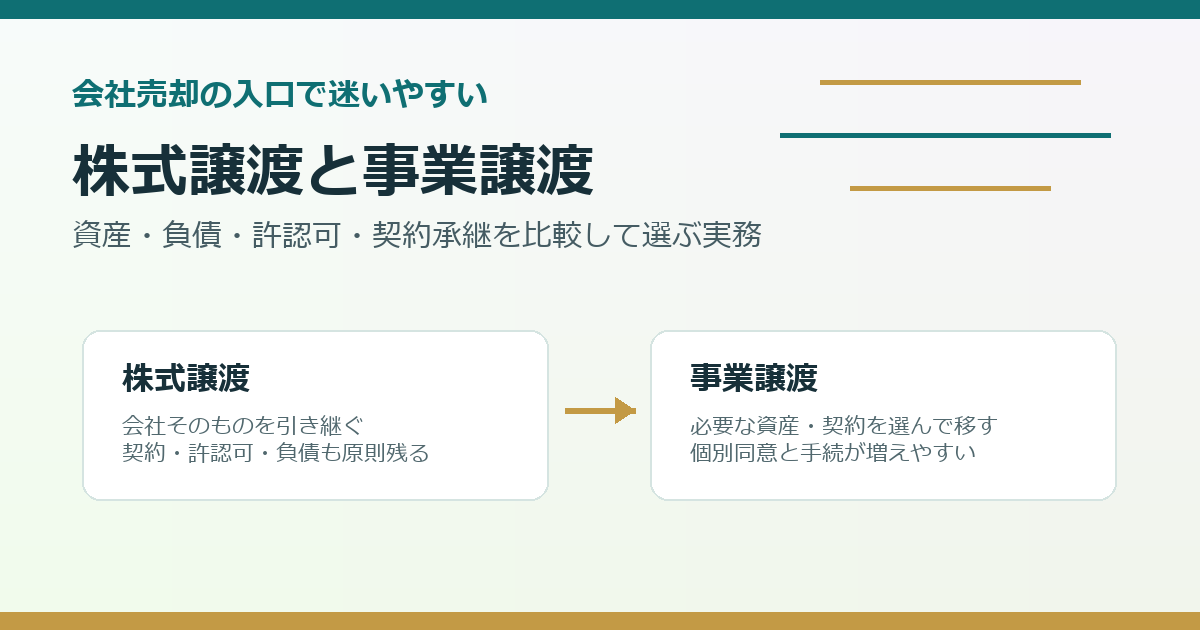 会社売却の入口で迷いやすい

株式譲渡と事業譲渡

資産・負債・許認可・契約承継を比較して選ぶ実務

株式譲渡

会社そのものを引き継ぐ
契約・許認可・負債も原則残る

事業譲渡

必要な資産・契約を選んで移す
個別同意と手続が増えやすい